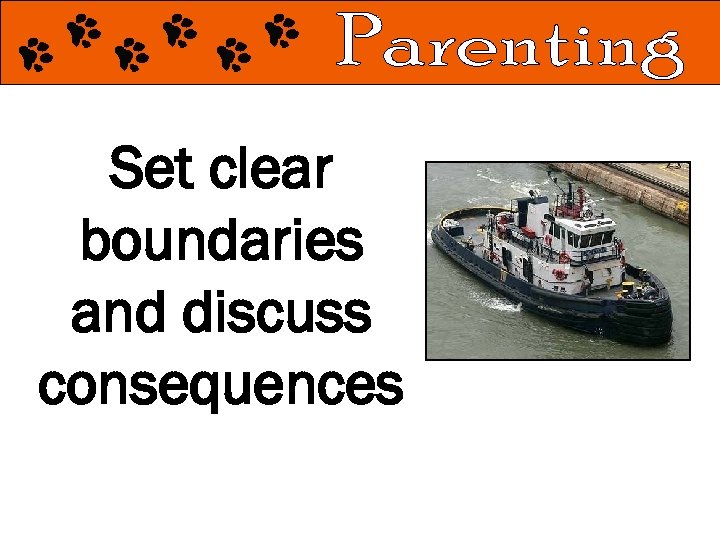 Parenting

Set clear boundaries and discuss consequences